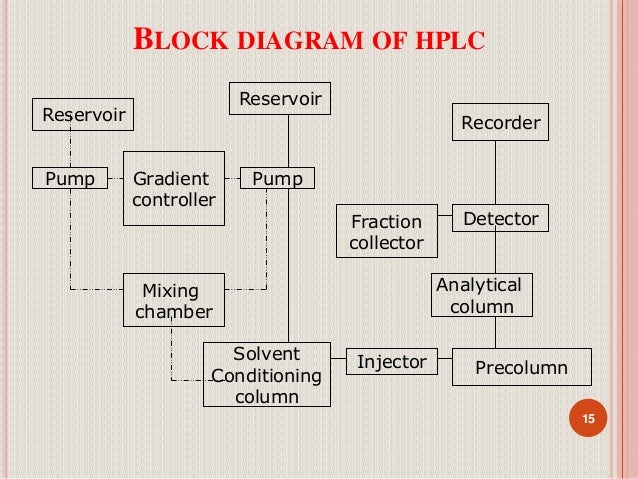 BLOCK DIAGRAM OF HPLC

Reservoir

Reservoir

Recorder

Pump

Gradient controller

Pump

Fraction collector

Detector

Mixing chamber

Analytical column

Solvent Conditioning column

Injector

Precolumn

15